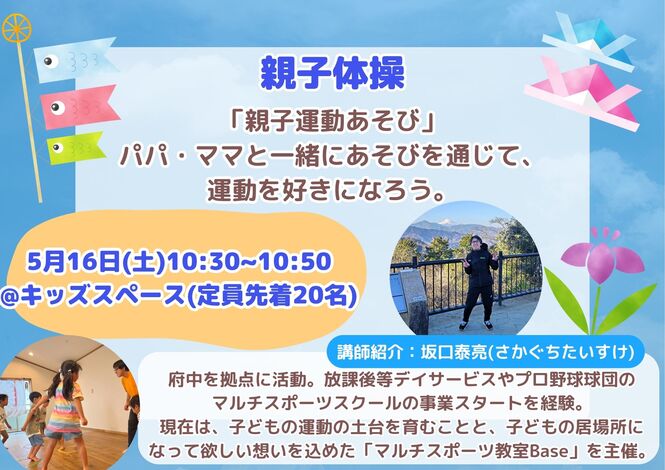 親子体操

「親子運動あそび」
パパ・ママと一緒にあそびを通じて、
運動を好きになろう。

5月16日(土)10:30~10:50
@キッズスペース(定員先着20名)

講師紹介：坂口泰亮(さかぐちたいすけ)

府中を拠点に活動。放課後等デイサービスやプロ野球球団のマルチスポーツスクールの事業スタートを経験。
現在は、子どもの運動の土台を育むことと、子どもの居場所になって欲しい想いを込めた「マルチスポーツ教室Base」を主催。